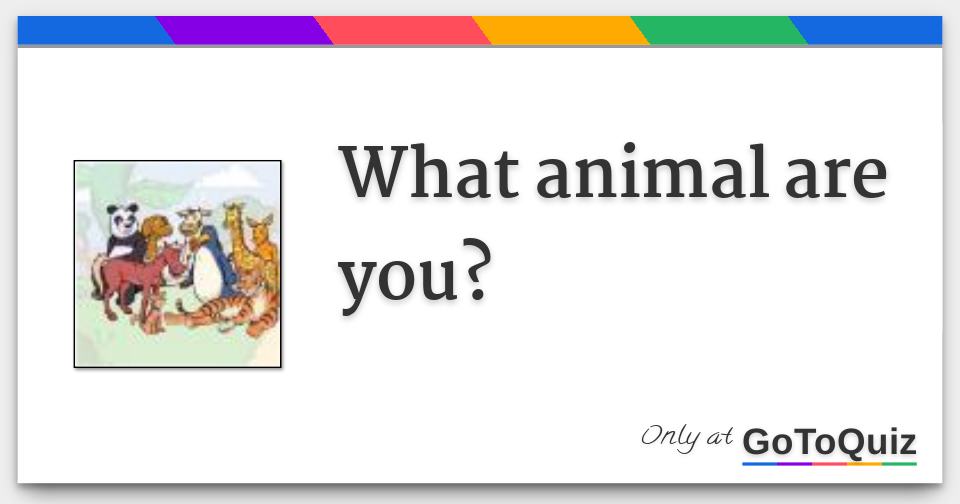 What animal are you?

Only at GoToQuiz